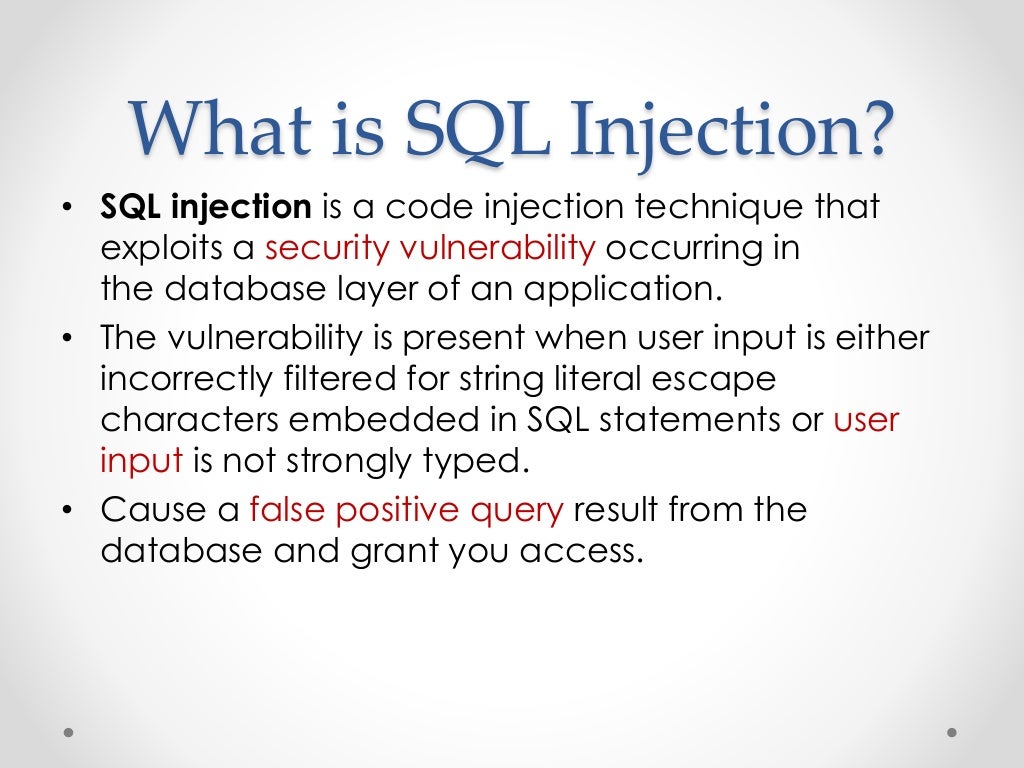 What is SQL Injection?

• SQL injection is a code injection technique that exploits a security vulnerability occurring in the database layer of an application.

• The vulnerability is present when user input is either incorrectly filtered for string literal escape characters embedded in SQL statements or user input is not strongly typed.

• Cause a false positive query result from the database and grant you access.